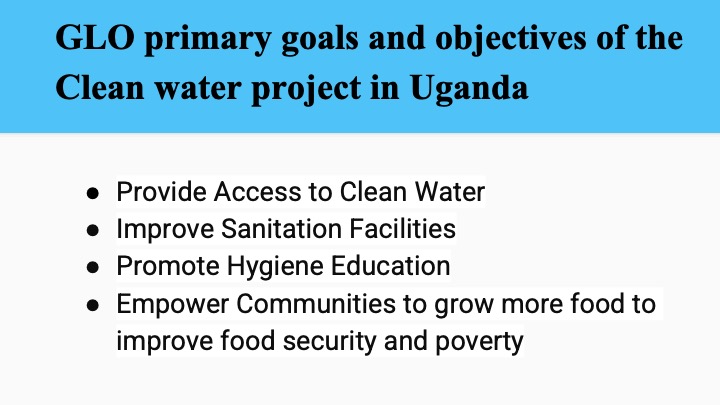 GLO primary goals and objectives of the Clean water project in Uganda

- Provide Access to Clean Water
- Improve Sanitation Facilities
- Promote Hygiene Education
- Empower Communities to grow more food to improve food security and poverty